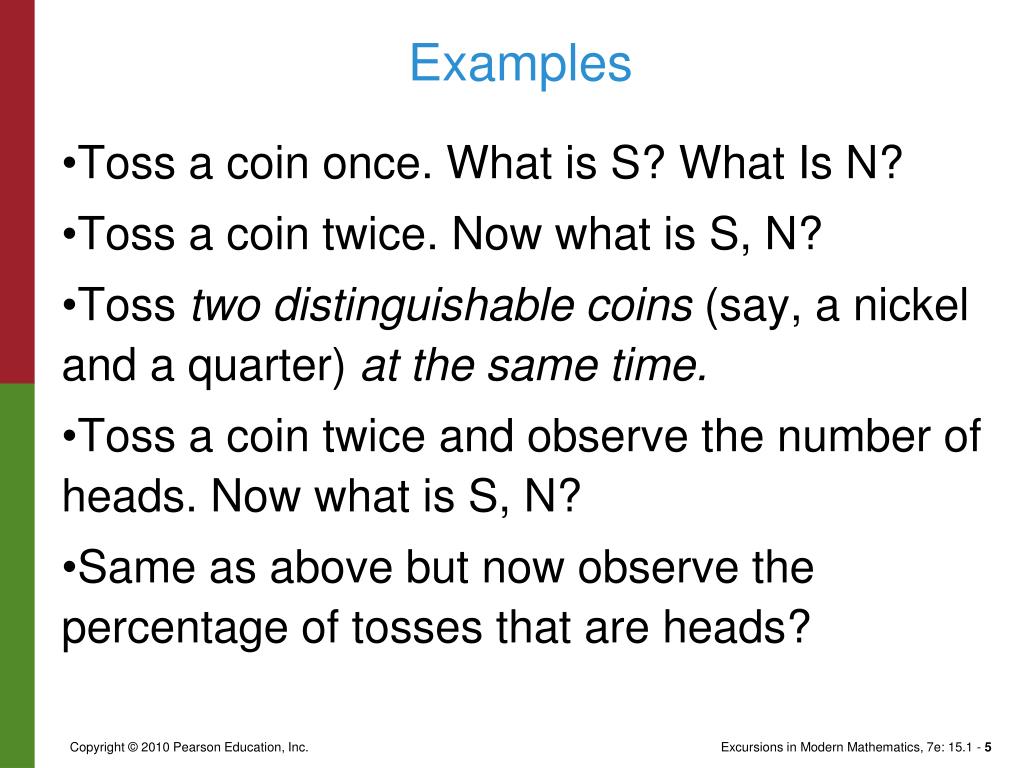 Examples

•Toss a coin once. What is S? What Is N?

•Toss a coin twice. Now what is S, N?

•Toss two distinguishable coins (say, a nickel and a quarter) at the same time.

•Toss a coin twice and observe the number of heads. Now what is S, N?

•Same as above but now observe the percentage of tosses that are heads?

Copyright © 2010 Pearson Education, Inc.

Excursions in Modern Mathematics, 7e: 15.1 - 5